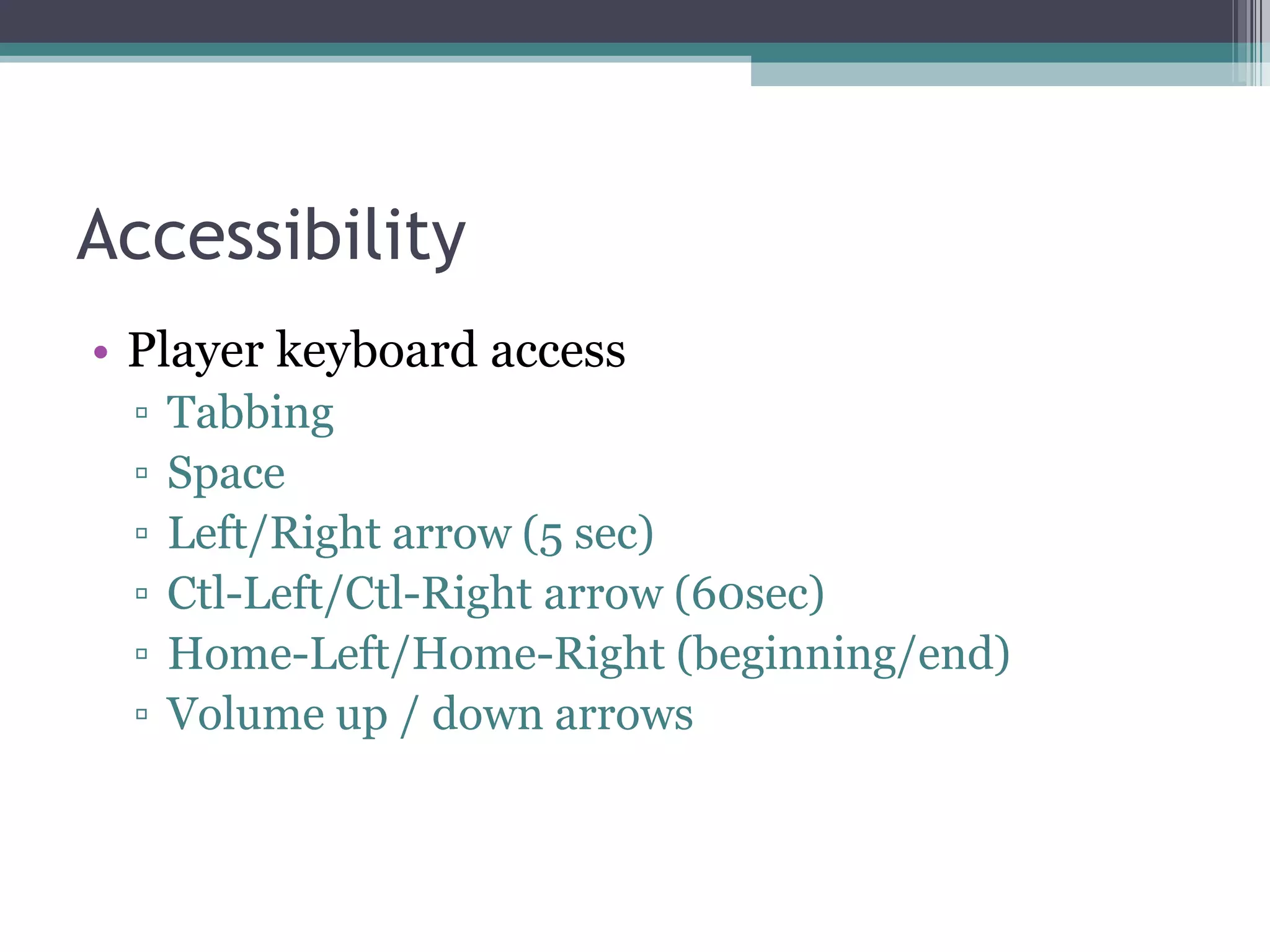 Accessibility

• Player keyboard access
▫ Tabbing
▫ Space
▫ Left/Right arrow (5 sec)
▫ Ctl-Left/Ctl-Right arrow (60sec)
▫ Home-Left/Home-Right (beginning/end)
▫ Volume up / down arrows